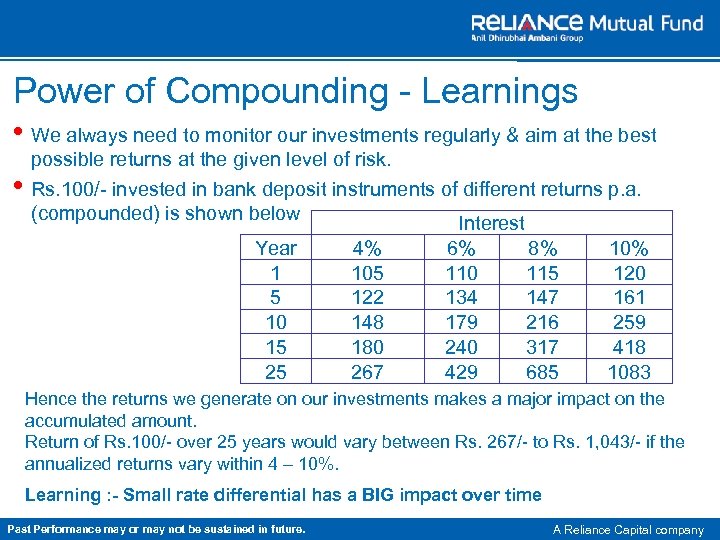 RELIANCE Mutual Fund
Anil Dhirubhai Ambani Group

Power of Compounding - Learnings

• We always need to monitor our investments regularly & aim at the best possible returns at the given level of risk.

• Rs.100/- invested in bank deposit instruments of different returns p.a. (compounded) is shown below

| | Interest | | | |
|---|---|---|---|---|
| Year | 4% | 6% | 8% | 10% |
| 1 | 105 | 110 | 115 | 120 |
| 5 | 122 | 134 | 147 | 161 |
| 10 | 148 | 179 | 216 | 259 |
| 15 | 180 | 240 | 317 | 418 |
| 25 | 267 | 429 | 685 | 1083 |

Hence the returns we generate on our investments makes a major impact on the accumulated amount.
Return of Rs.100/- over 25 years would vary between Rs. 267/- to Rs. 1,043/- if the annualized returns vary within 4 – 10%.

Learning :- Small rate differential has a BIG impact over time

Past Performance may or may not be sustained in future.

A Reliance Capital company